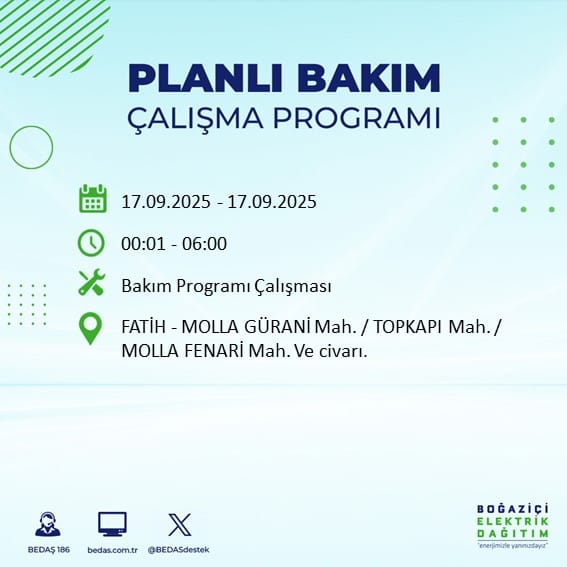 PLANLI BAKIM
ÇALIŞMA PROGRAMI

17.09.2025 - 17.09.2025

00:01 - 06:00

Bakım Programı Çalışması

FATİH - MOLLA GÜRANİ Mah. / TOPKAPI Mah. / MOLLA FENARİ Mah. Ve civarı.

BEDAŞ 186
bedas.com.tr
@BEDASdestek

BOĞAZİÇİ
ELEKTRİK
DAĞITIM
"enerjimizle yanınızdayız"